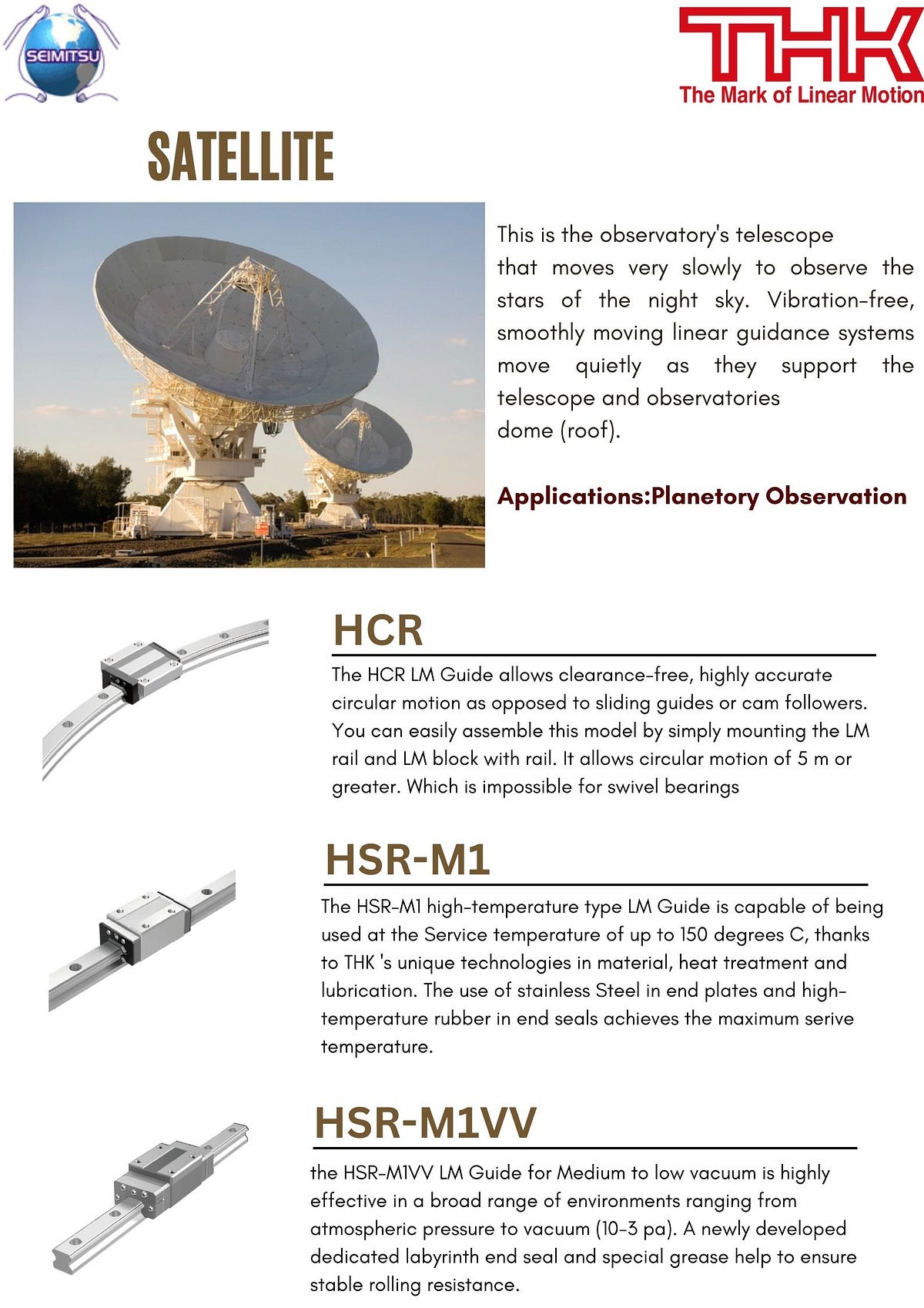 SEIMITSU

THK
The Mark of Linear Motion

SATELLITE

This is the observatory's telescope that moves very slowly to observe the stars of the night sky. Vibration-free, smoothly moving linear guidance systems move quietly as they support the telescope and observatories dome (roof).

Applications:Planetory Observation

HCR

The HCR LM Guide allows clearance-free, highly accurate circular motion as opposed to sliding guides or cam followers. You can easily assemble this model by simply mounting the LM rail and LM block with rail. It allows circular motion of 5 m or greater. Which is impossible for swivel bearings

HSR-M1

The HSR-M1 high-temperature type LM Guide is capable of being used at the Service temperature of up to 150 degrees C, thanks to THK 's unique technologies in material, heat treatment and lubrication. The use of stainless Steel in end plates and high-temperature rubber in end seals achieves the maximum serive temperature.

HSR-M1VV

the HSR-M1VV LM Guide for Medium to low vacuum is highly effective in a broad range of environments ranging from atmospheric pressure to vacuum (10-3 pa). A newly developed dedicated labyrinth end seal and special grease help to ensure stable rolling resistance.